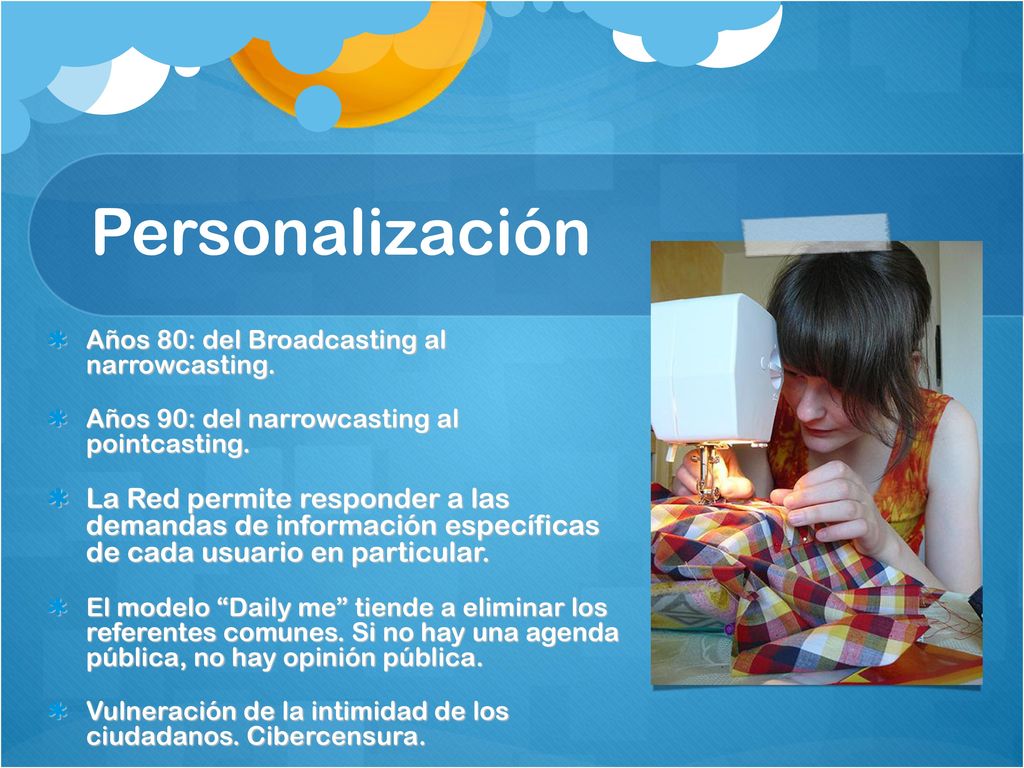 Personalización

Años 80: del Broadcasting al narrowcasting.

Años 90: del narrowcasting al pointcasting.

La Red permite responder a las demandas de información específicas de cada usuario en particular.

El modelo “Daily me” tiende a eliminar los referentes comunes. Si no hay una agenda pública, no hay opinión pública.

Vulneración de la intimidad de los ciudadanos. Cibercensura.